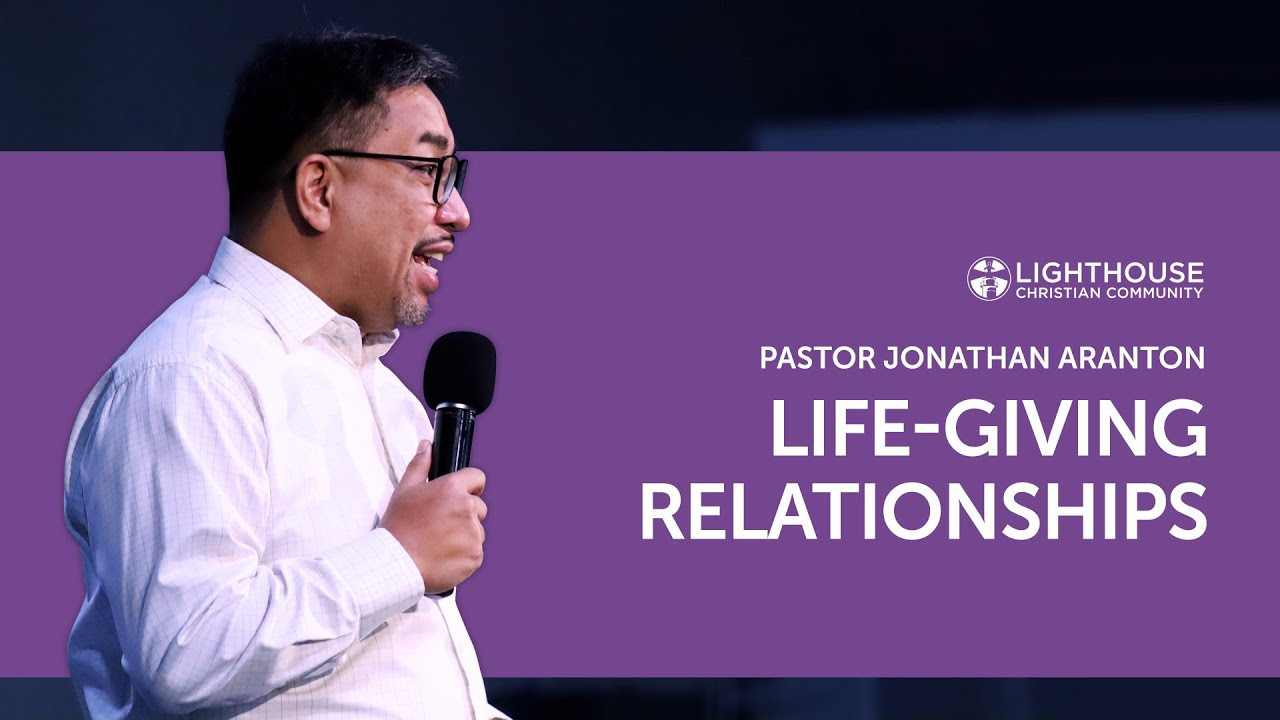 LIGHTHOUSE
CHRISTIAN COMMUNITY

PASTOR JONATHAN ARANTON

LIFE-GIVING
RELATIONSHIPS